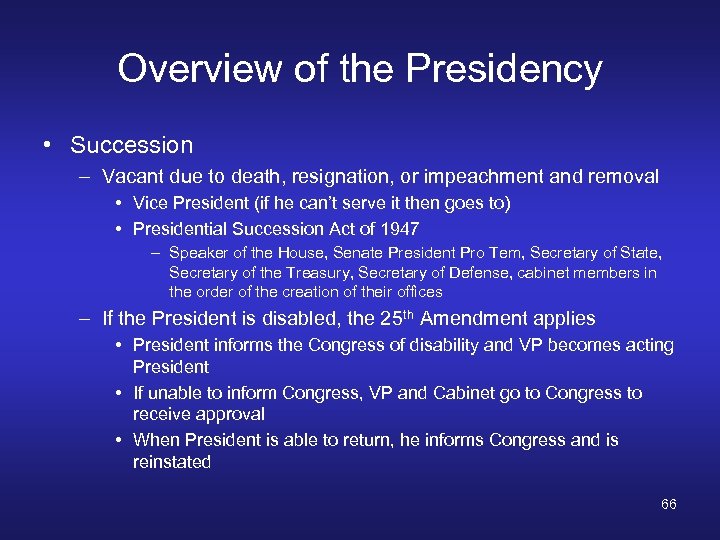 Overview of the Presidency

• Succession
– Vacant due to death, resignation, or impeachment and removal
• Vice President (if he can't serve it then goes to)
• Presidential Succession Act of 1947
– Speaker of the House, Senate President Pro Tem, Secretary of State, Secretary of the Treasury, Secretary of Defense, cabinet members in the order of the creation of their offices
– If the President is disabled, the 25$^{th}$ Amendment applies
• President informs the Congress of disability and VP becomes acting President
• If unable to inform Congress, VP and Cabinet go to Congress to receive approval
• When President is able to return, he informs Congress and is reinstated

66